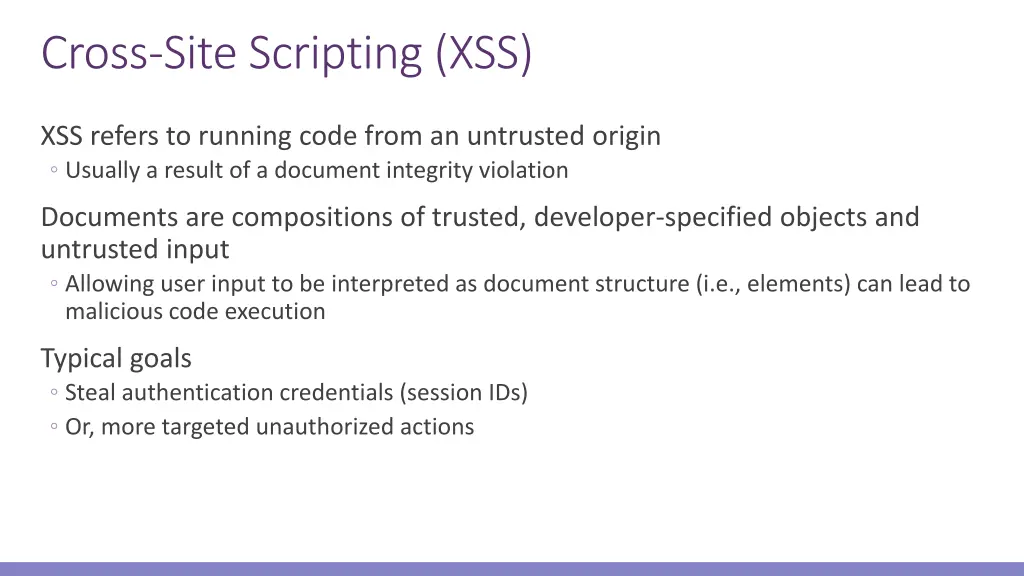 Cross-Site Scripting (XSS)

XSS refers to running code from an untrusted origin

◦ Usually a result of a document integrity violation

Documents are compositions of trusted, developer-specified objects and untrusted input

◦ Allowing user input to be interpreted as document structure (i.e., elements) can lead to malicious code execution

Typical goals

◦ Steal authentication credentials (session IDs)

◦ Or, more targeted unauthorized actions